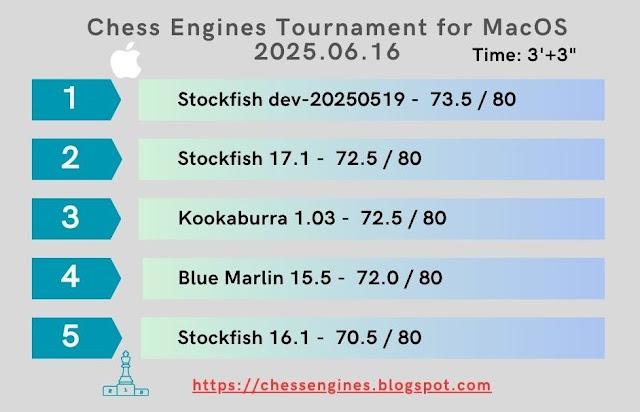 Chess Engines Tournament for MacOS
2025.06.16

Time: 3'+3"

1 Stockfish dev-20250519 - 73.5 / 80

2 Stockfish 17.1 - 72.5 / 80

3 Kookaburra 1.03 - 72.5 / 80

4 Blue Marlin 15.5 - 72.0 / 80

5 Stockfish 16.1 - 70.5 / 80

2 1 3

https://chessengines.blogspot.com